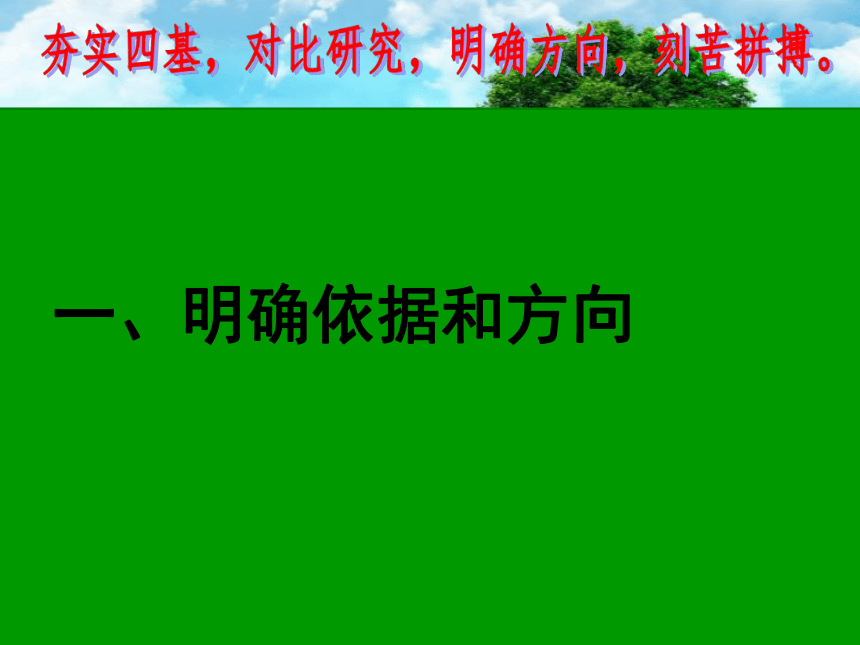 夯实四基，对比研究，明确方向，刻苦拼搏。

一、明确依据和方向